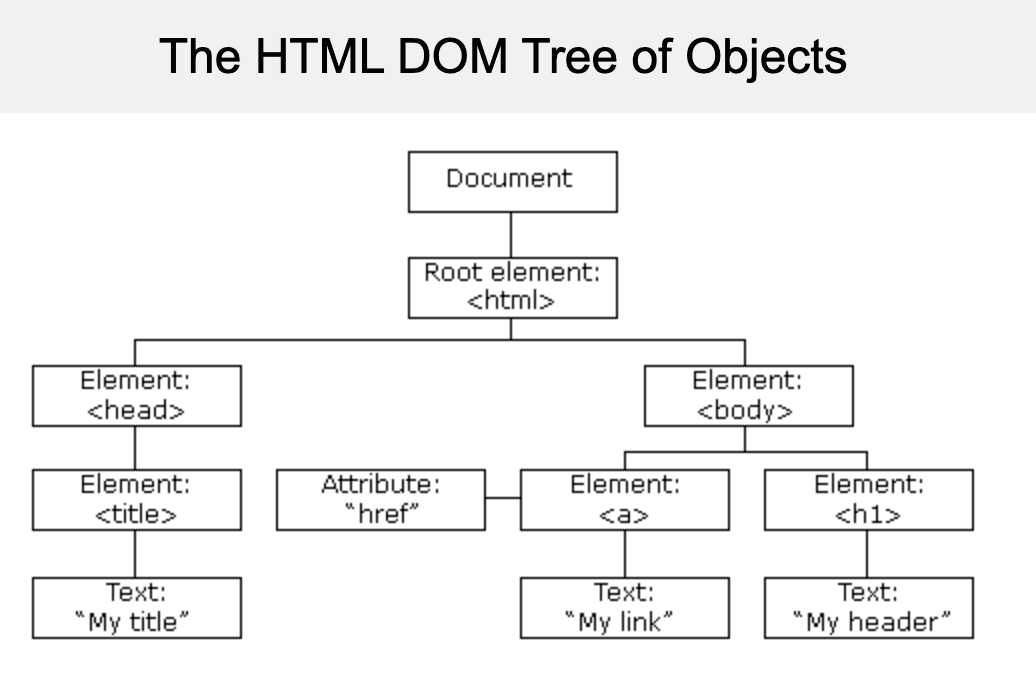 The HTML DOM Tree of Objects

Document

Root element: <html>

Element: <head>

Element: <body>

Element: <title>

Attribute: "href"

Element: <a>

Element: <h1>

Text: "My title"

Text: "My link"

Text: "My header"